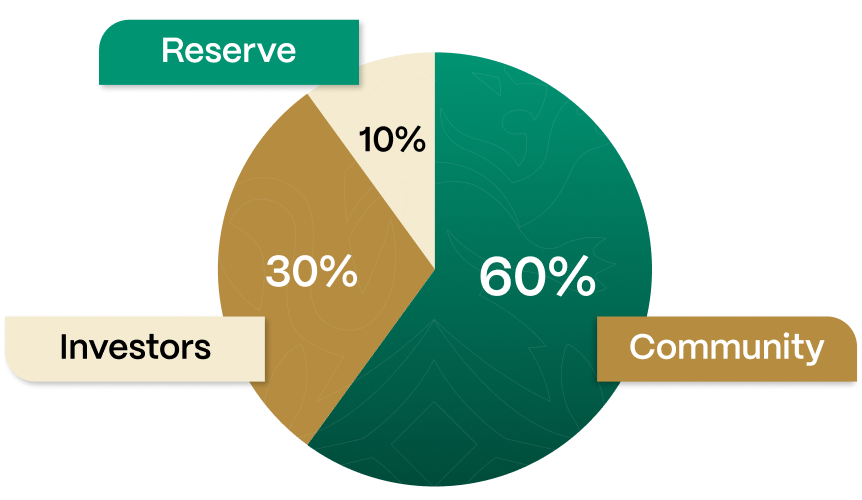 Reserve

10%

30%

60%

Investors

Community